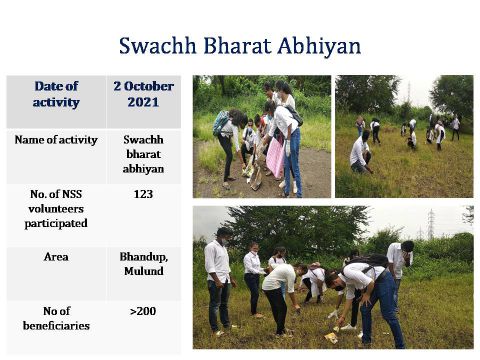 Swachh Bharat Abhiyan

| Date of activity | 2 October 2021 |
|---|---|
| Name of activity | Swachh bharat abhiyan |
| No. of NSS volunteers participated | 123 |
| Area | Bhandup, Mulund |
| No of beneficiaries | >200 |